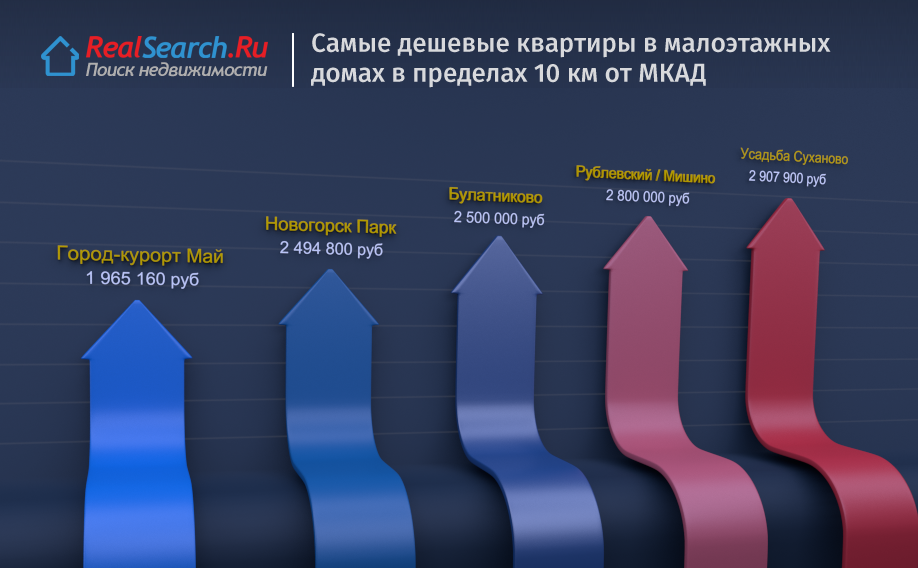 RealSearch.Ru
Поиск недвижимости

Самые дешевые квартиры в малоэтажных домах в пределах 10 км от МКАД

Город-курорт Май
1 965 160 руб

Новогорск Парк
2 494 800 руб

Булатниково
2 500 000 руб

Рублевский / Мишино
2 800 000 руб

Усадьба Суханово
2 907 900 руб